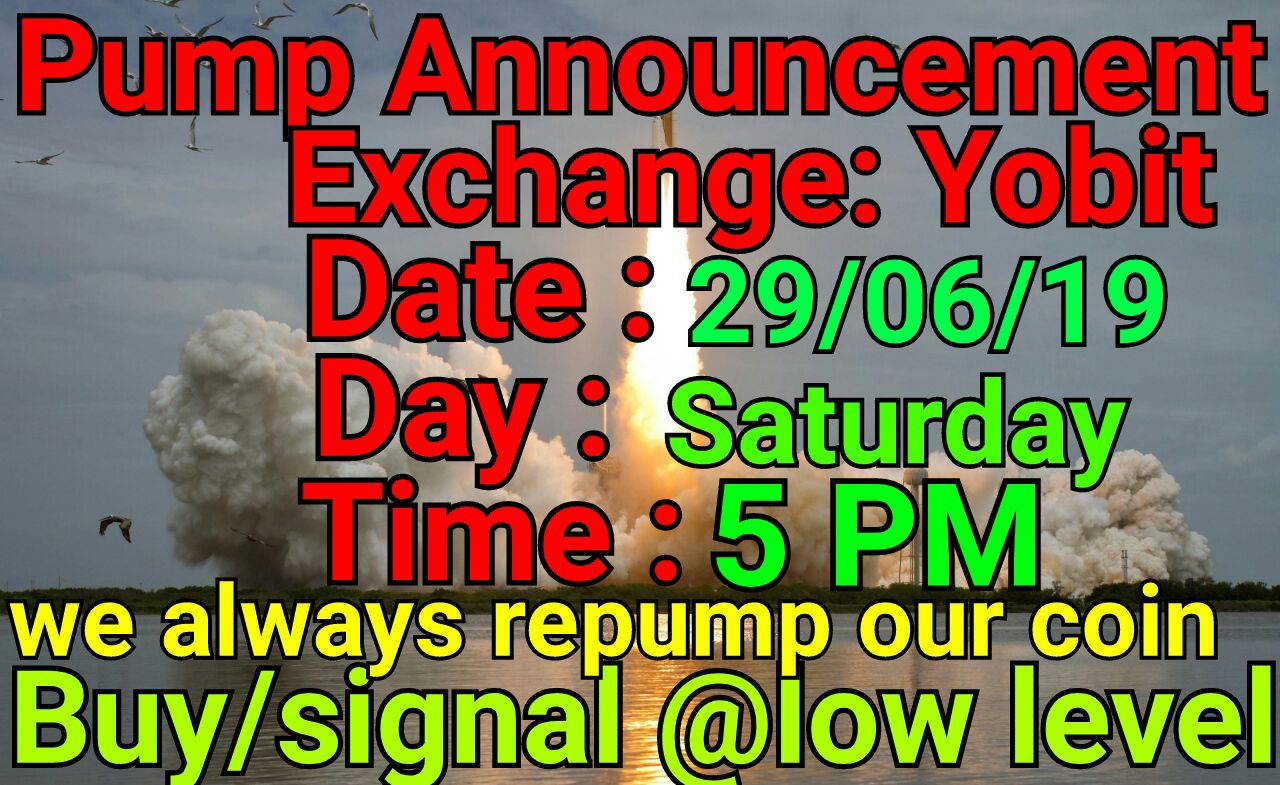 Pump Announcement
Exchange: Yobit
Date : 29/06/19
Day : Saturday
Time : 5 PM
we always repump our coin
Buy/signal @low level